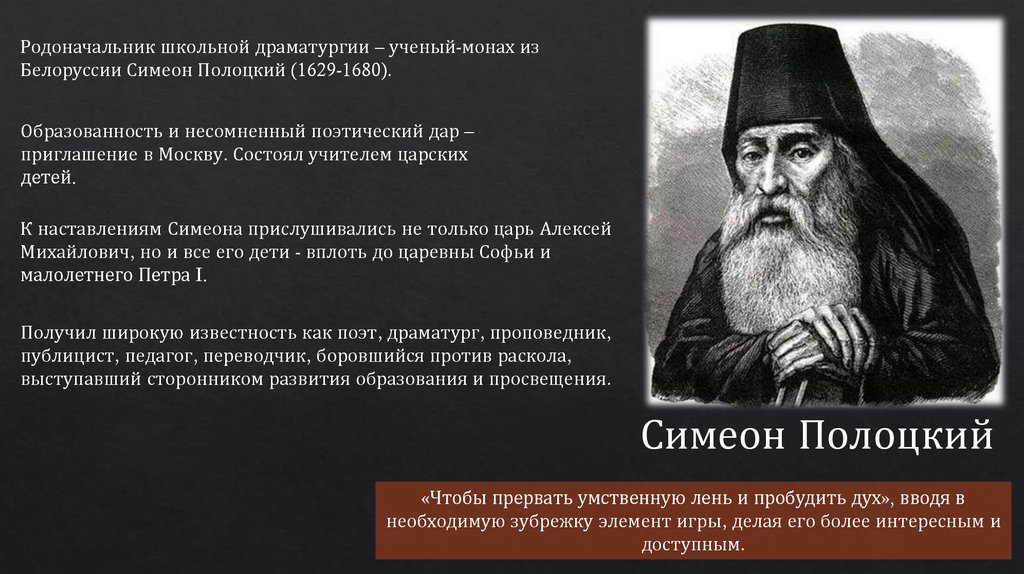 Родоначальник школьной драматургии – ученый-монах из Белоруссии Симеон Полоцкий (1629-1680).

Образованность и несомненный поэтический дар – приглашение в Москву. Состоял учителем царских детей.

К наставлениям Симеона прислушивались не только царь Алексей Михайлович, но и все его дети - вплоть до царевны Софьи и малолетнего Петра I.

Получил широкую известность как поэт, драматург, проповедник, публицист, педагог, переводчик, боровшийся против раскола, выступавший сторонником развития образования и просвещения.

Симеон Полоцкий

«Чтобы прервать умственную лень и пробудить дух», вводя в необходимую зубрежку элемент игры, делая его более интересным и доступным.